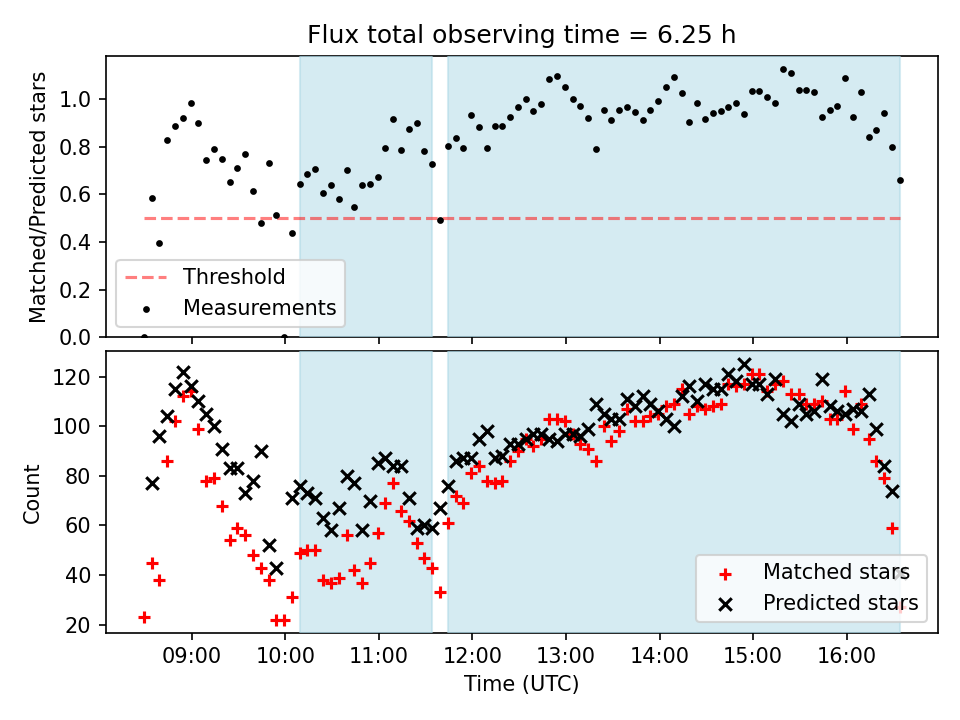 Flux total observing time = 6.25 h

Matched/Predicted stars

1.0
0.8
0.6
0.4
0.2
0.0

Threshold
Measurements

Count

120
100
80
60
40
20

Matched stars
Predicted stars

09:00
10:00
11:00
12:00
13:00
14:00
15:00
16:00

Time (UTC)